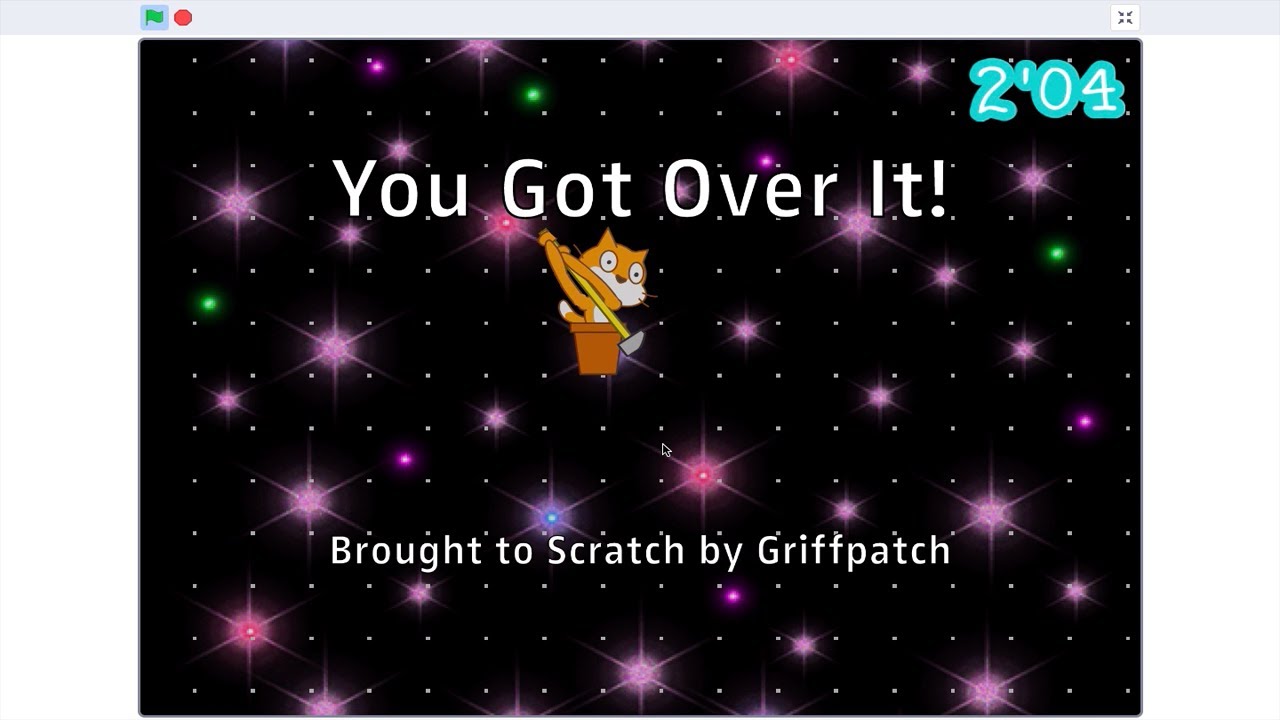 2'04

You Got Over It!

Brought to Scratch by Griffpatch